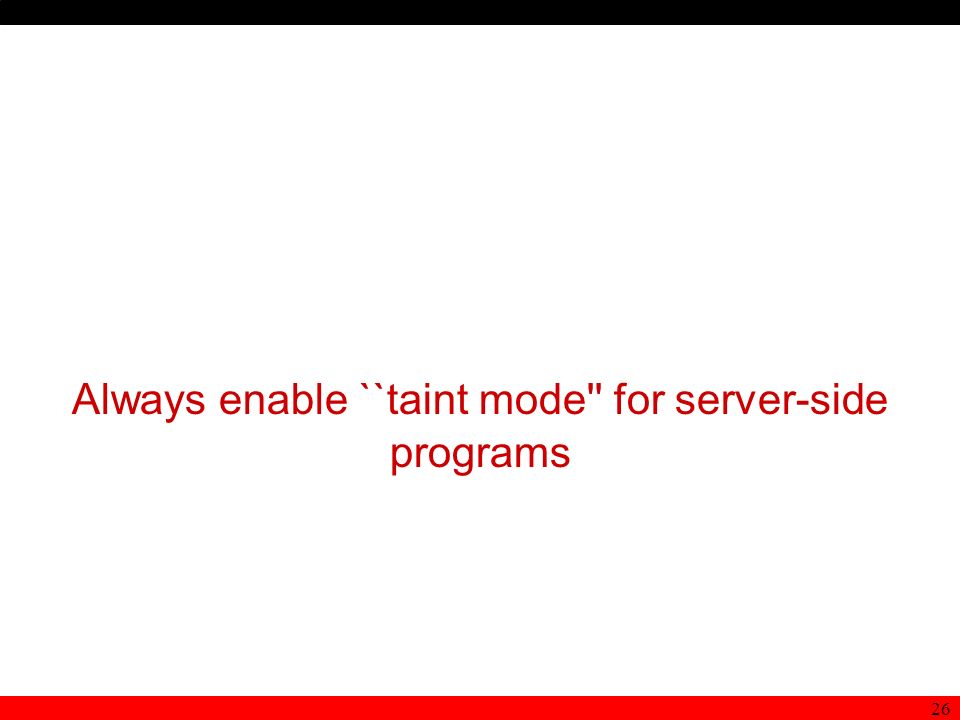 Always enable ``taint mode" for server-side programs

26